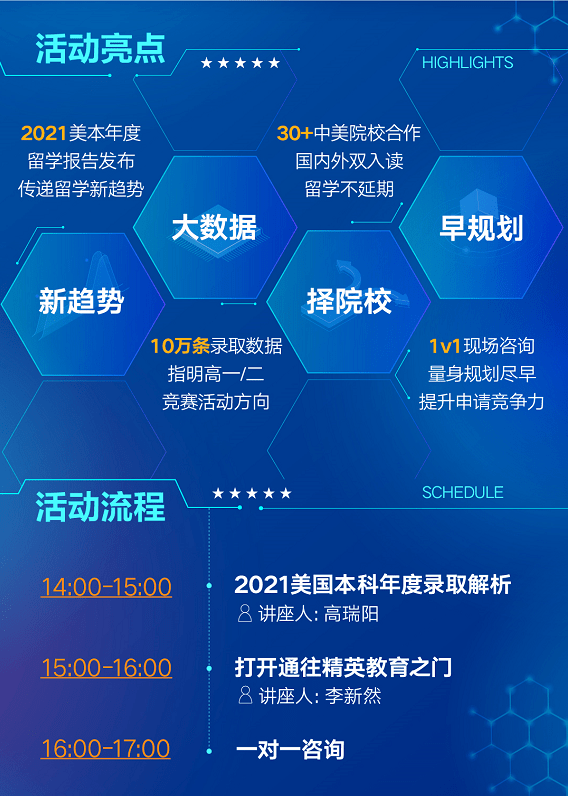 活动亮点

★★★★★

HIGHLIGHTS

2021美本年度
留学报告发布
传递留学新趋势

30+中美院校合作
国内外双入读
留学不延期

大数据

早规划

新趋势

择院校

10万条录取数据
指明高一/二
竞赛活动方向

1v1现场咨询
量身规划尽早
提升申请竞争力

活动流程

★★★★★

SCHEDULE

14:00-15:00

2021美国本科年度录取解析
讲座人: 高瑞阳

15:00-16:00

打开通往精英教育之门
讲座人: 李新然

16:00-17:00

一对一咨询